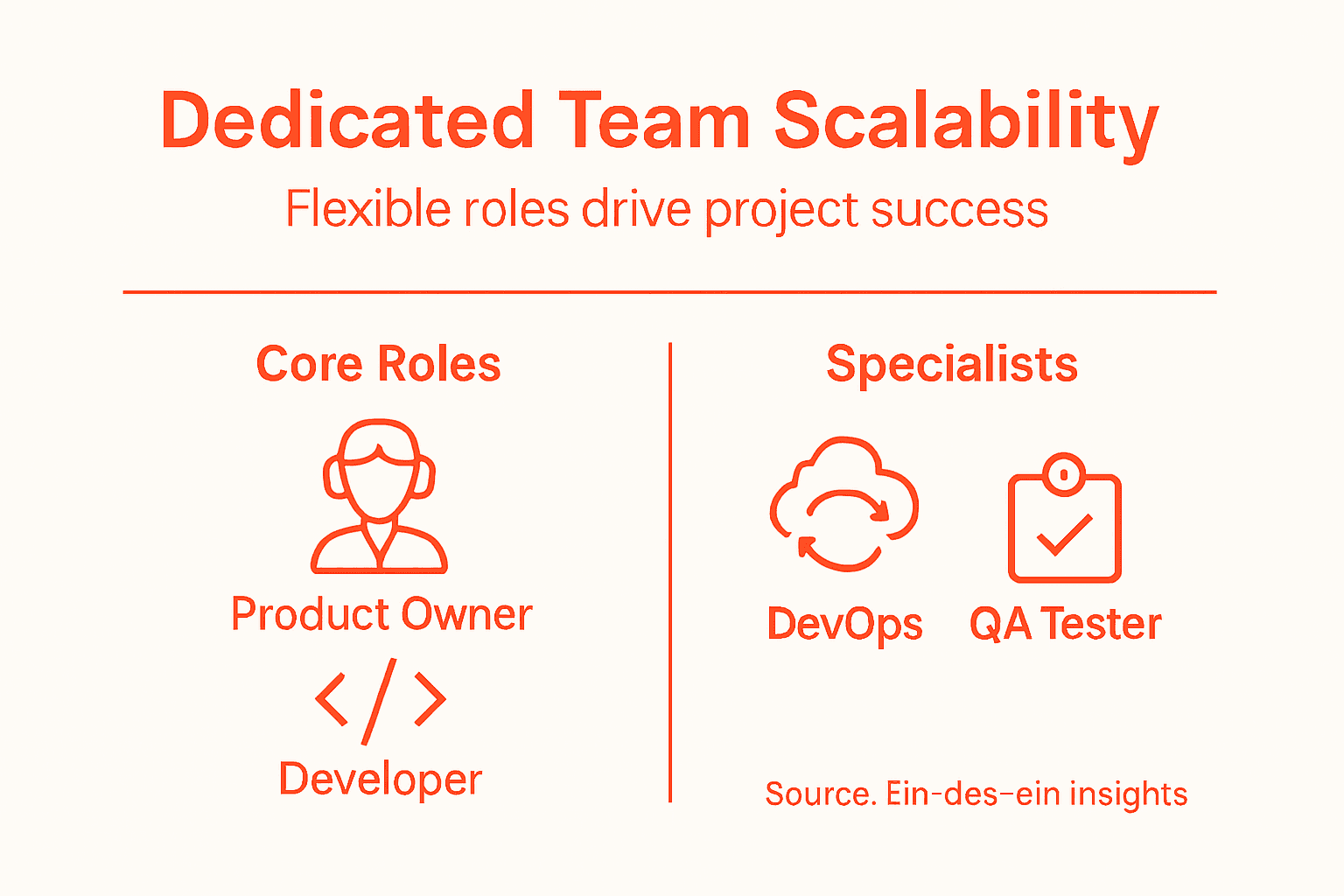 Dedicated Team Scalability

Flexible roles drive project success

Core Roles

Product Owner

Developer

Specialists

DevOps

QA Tester

Source. Ein-des-ein insights